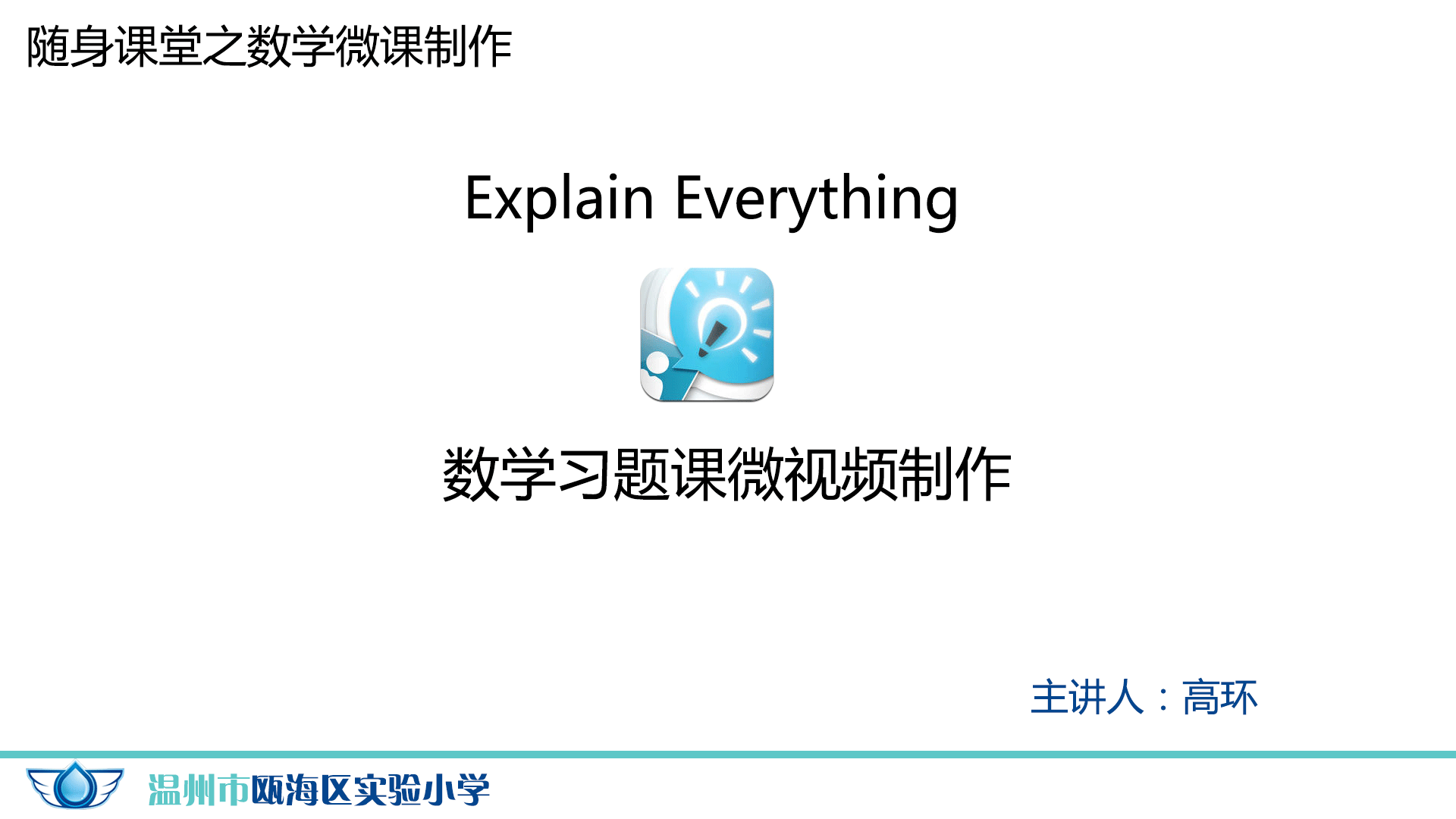 随身课堂之数学微课制作

Explain Everything

数学习题课微视频制作

主讲人：高环

温州市瓯海区实验小学